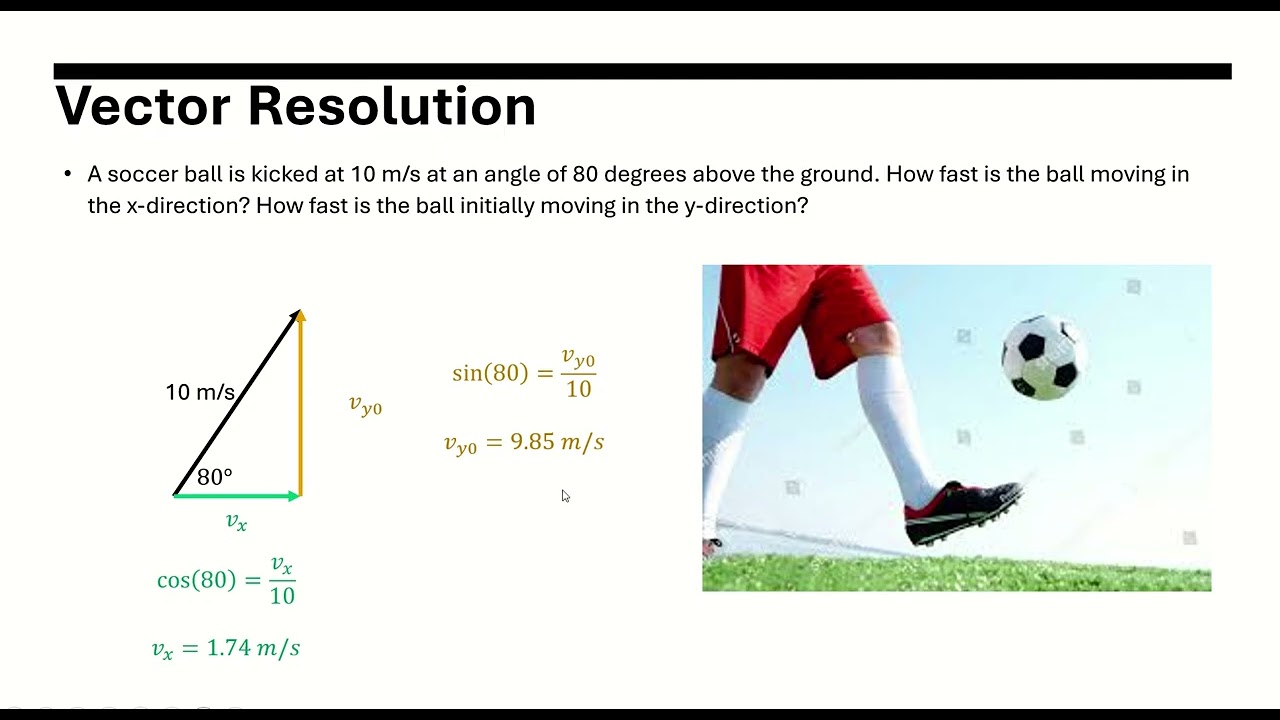 Vector Resolution

• A soccer ball is kicked at 10 m/s at an angle of 80 degrees above the ground. How fast is the ball moving in the x-direction? How fast is the ball initially moving in the y-direction?

10 m/s

80°

$v_{y0}$

$v_x$

$\sin(80) = \frac{v_{y0}}{10}$

$v_{y0} = 9.85\ m/s$

$\cos(80) = \frac{v_x}{10}$

$v_x = 1.74\ m/s$